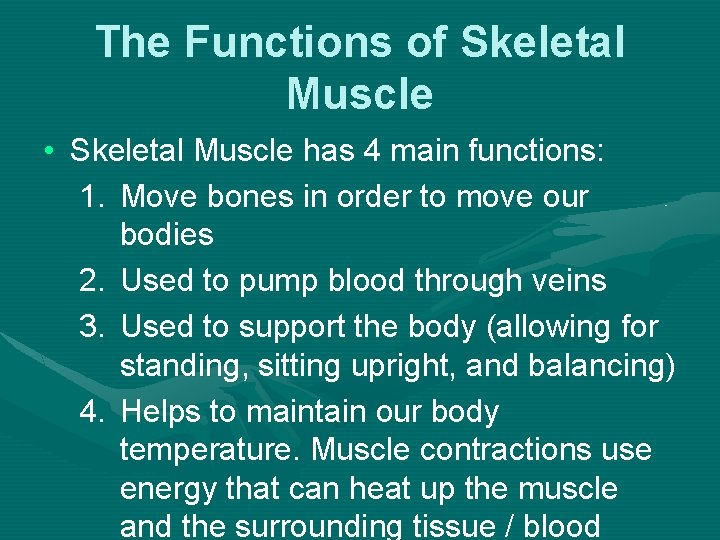 The Functions of Skeletal Muscle

• Skeletal Muscle has 4 main functions:

1. Move bones in order to move our bodies
2. Used to pump blood through veins
3. Used to support the body (allowing for standing, sitting upright, and balancing)
4. Helps to maintain our body temperature. Muscle contractions use energy that can heat up the muscle and the surrounding tissue / blood